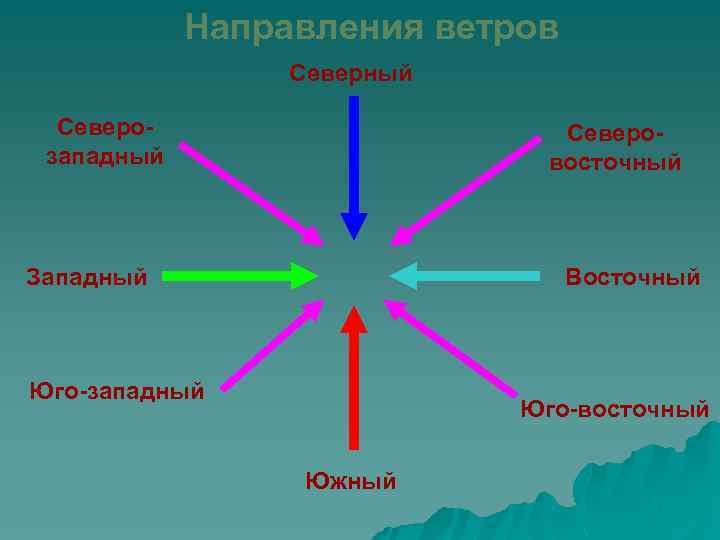 Направления ветров

Северный

Северо-западный

Северо-восточный

Западный

Восточный

Юго-западный

Юго-восточный

Южный